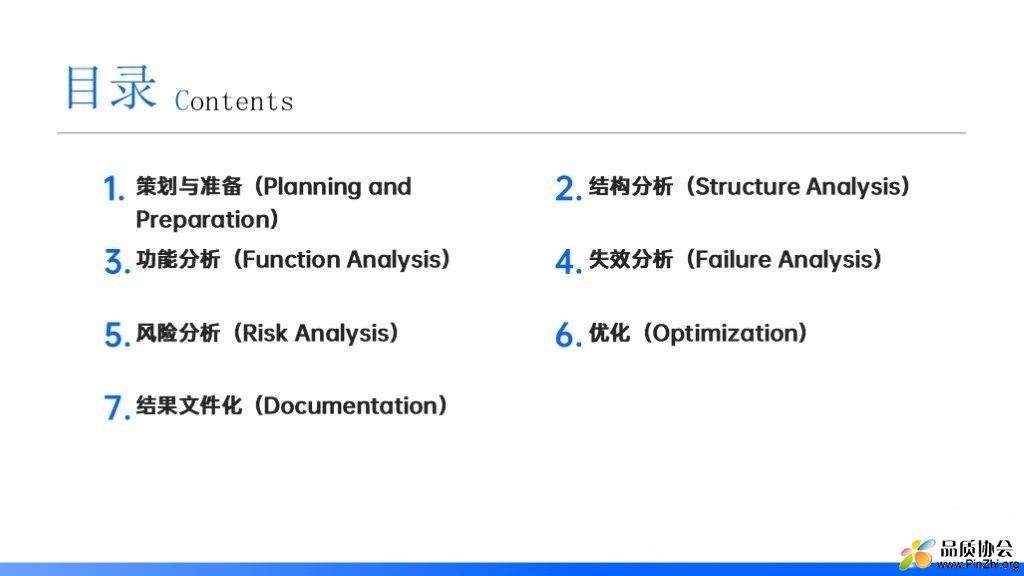 目录 Contents

1. 策划与准备（Planning and Preparation）

2. 结构分析（Structure Analysis）

3. 功能分析（Function Analysis）

4. 失效分析（Failure Analysis）

5. 风险分析（Risk Analysis）

6. 优化（Optimization）

7. 结果文件化（Documentation）

品质协会
www.PinZhi.org